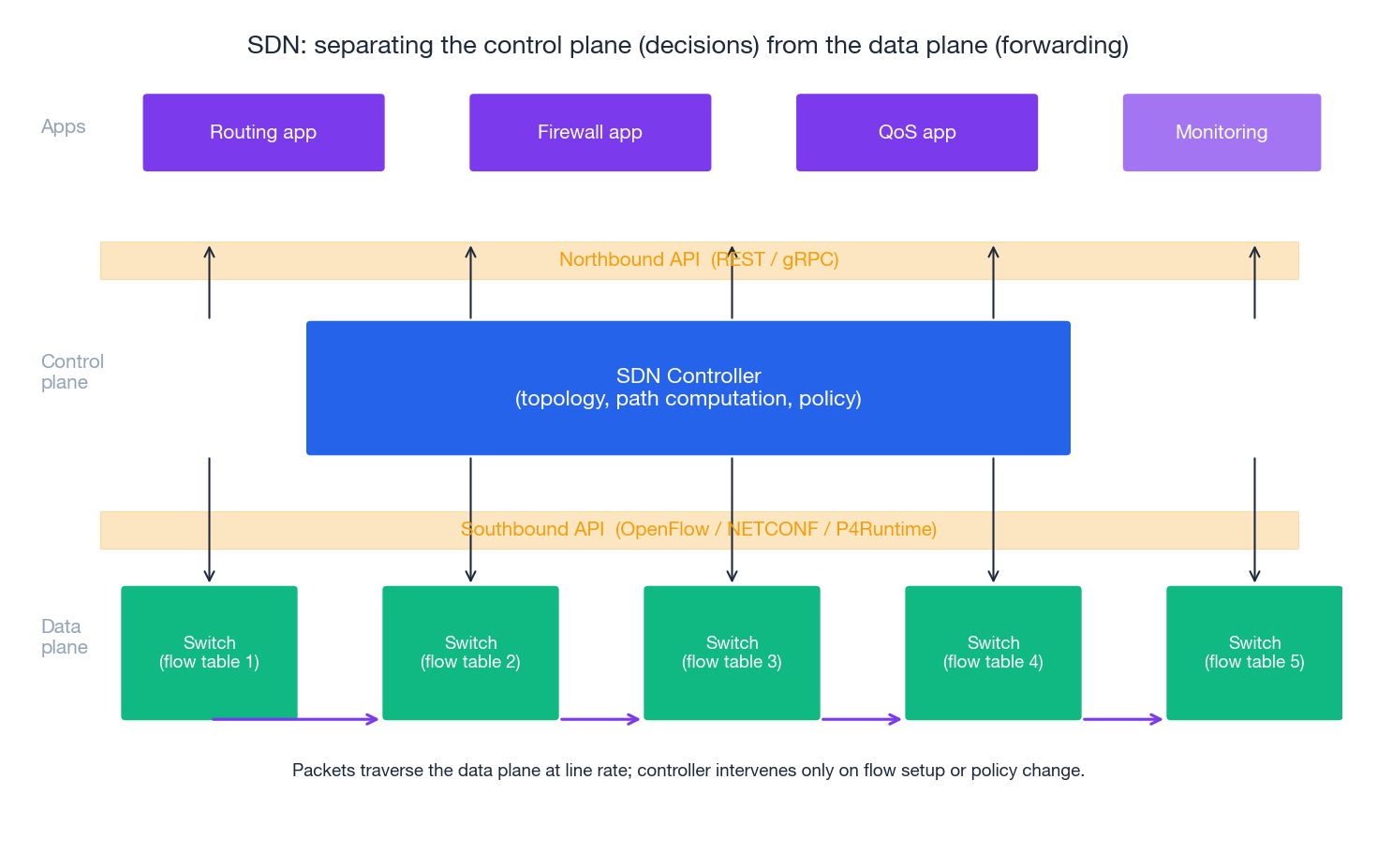 SDN: separating the control plane (decisions) from the data plane (forwarding)

Apps

Routing app

Firewall app

QoS app

Monitoring

Northbound API (REST / gRPC)

Control plane

SDN Controller
(topology, path computation, policy)

Southbound API (OpenFlow / NETCONF / P4Runtime)

Data plane

Switch
(flow table 1)

Switch
(flow table 2)

Switch
(flow table 3)

Switch
(flow table 4)

Switch
(flow table 5)

Packets traverse the data plane at line rate; controller intervenes only on flow setup or policy change.